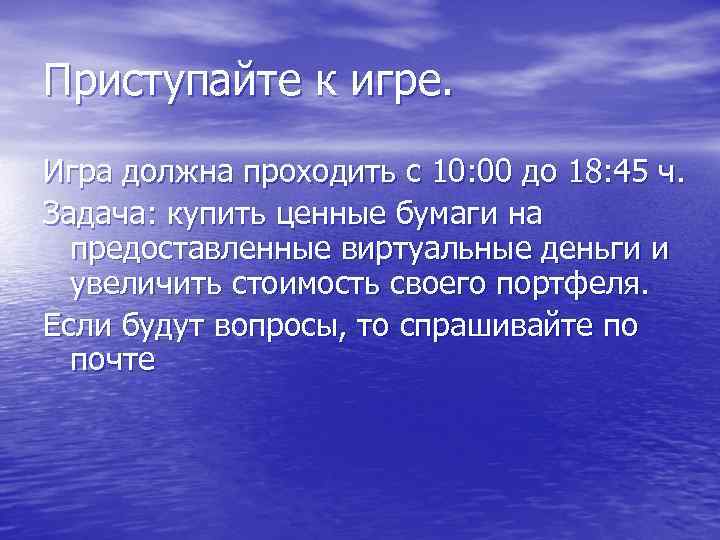 Приступайте к игре.

Игра должна проходить с 10:00 до 18:45 ч.

Задача: купить ценные бумаги на предоставленные виртуальные деньги и увеличить стоимость своего портфеля.

Если будут вопросы, то спрашивайте по почте